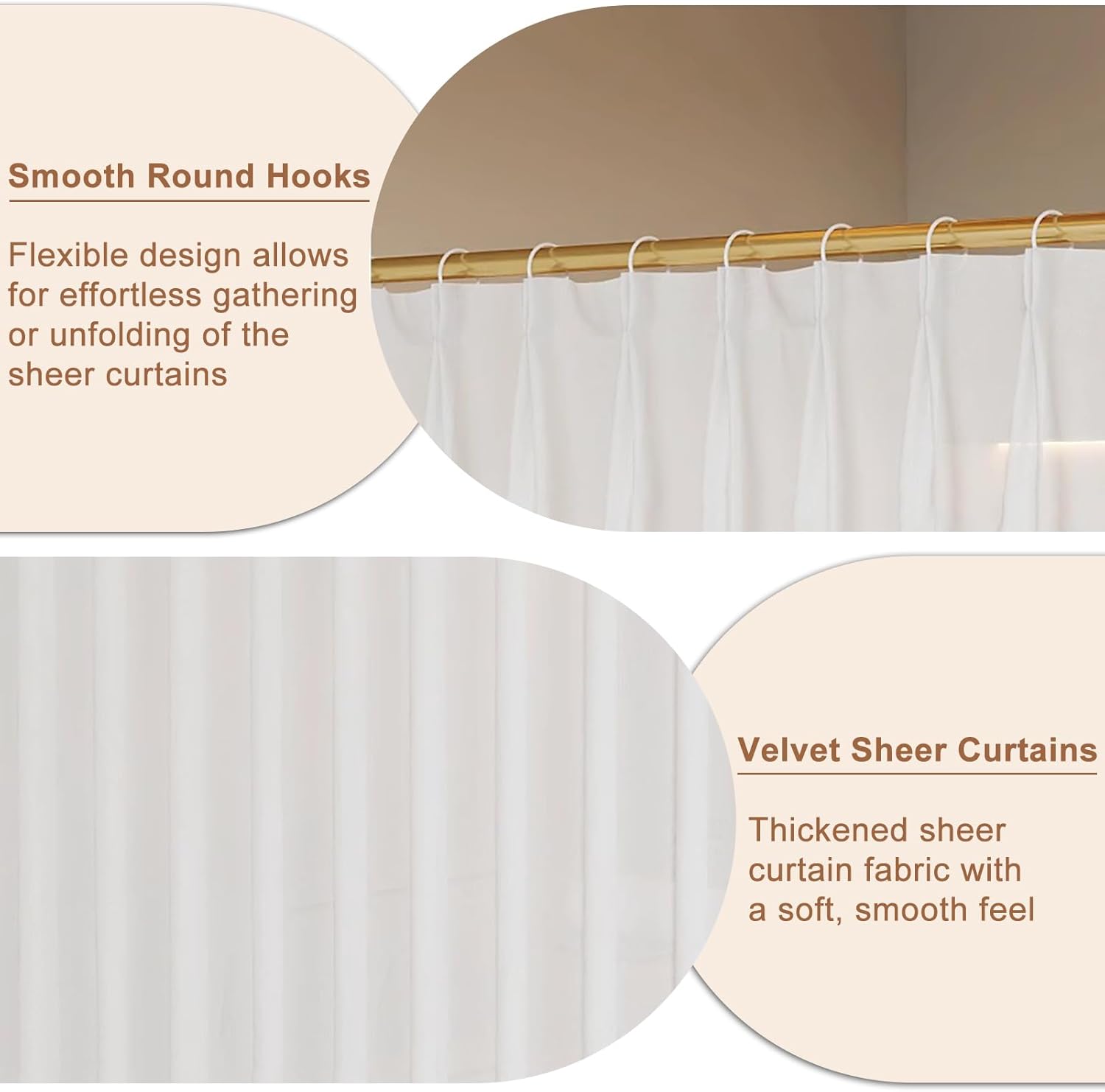 Smooth Round Hooks

Flexible design allows for effortless gathering or unfolding of the sheer curtains

Velvet Sheer Curtains

Thickened sheer curtain fabric with a soft, smooth feel